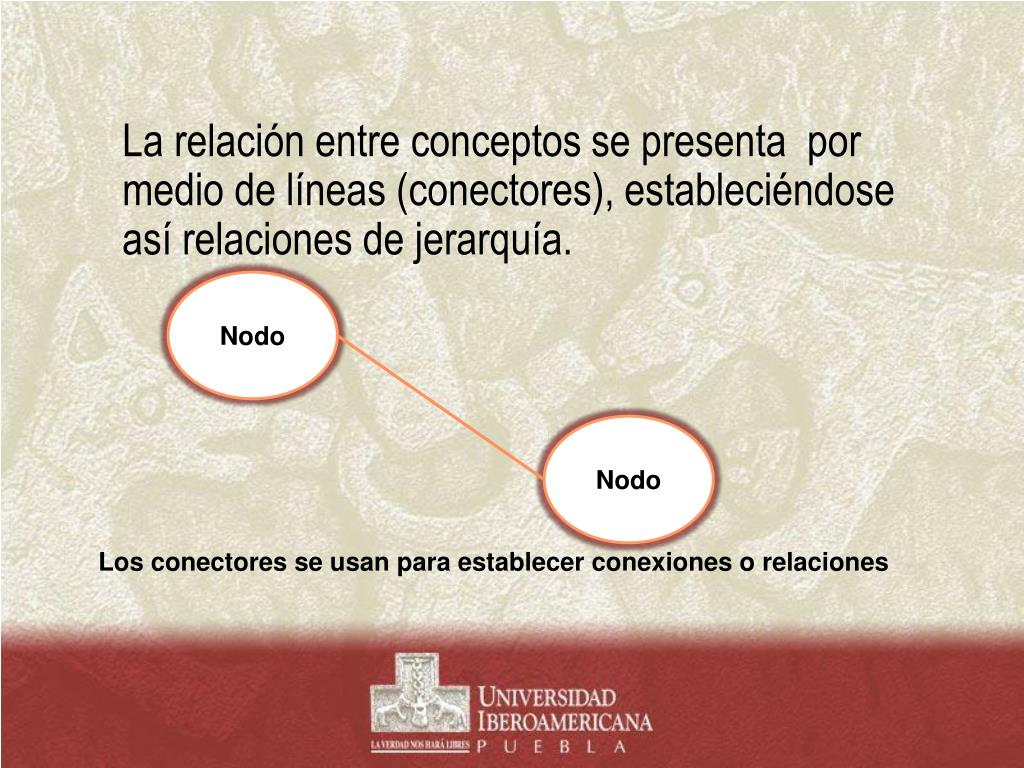 La relación entre conceptos se presenta por medio de líneas (conectores), estableciéndose así relaciones de jerarquía.

Nodo

Nodo

Los conectores se usan para establecer conexiones o relaciones

LA VERDAD NOS HARÁ LIBRES

UNIVERSIDAD IBEROAMERICANA
PUEBLA